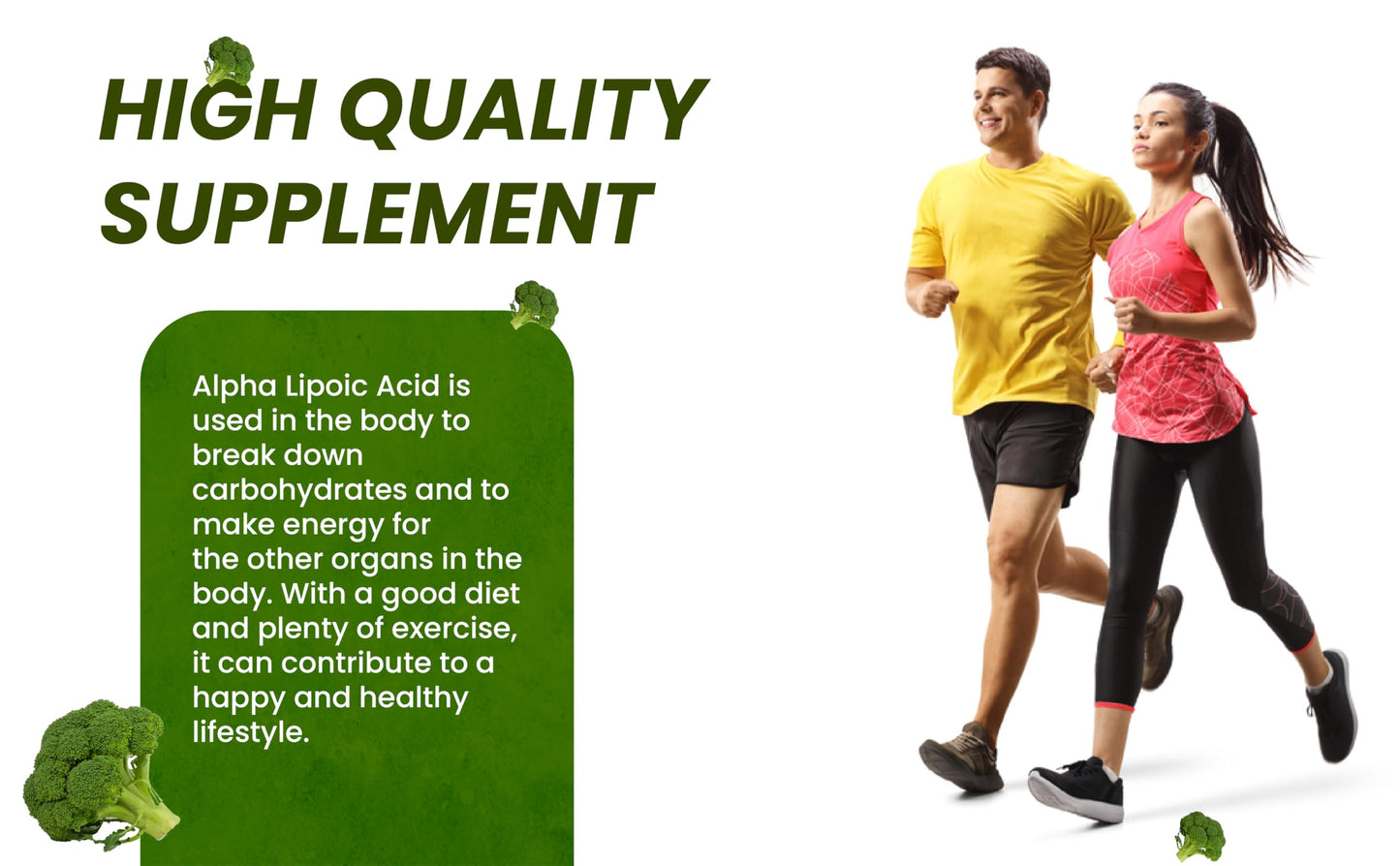 HIGH QUALITY SUPPLEMENT

Alpha Lipoic Acid is used in the body to break down carbohydrates and to make energy for the other organs in the body. With a good diet and plenty of exercise, it can contribute to a happy and healthy lifestyle.